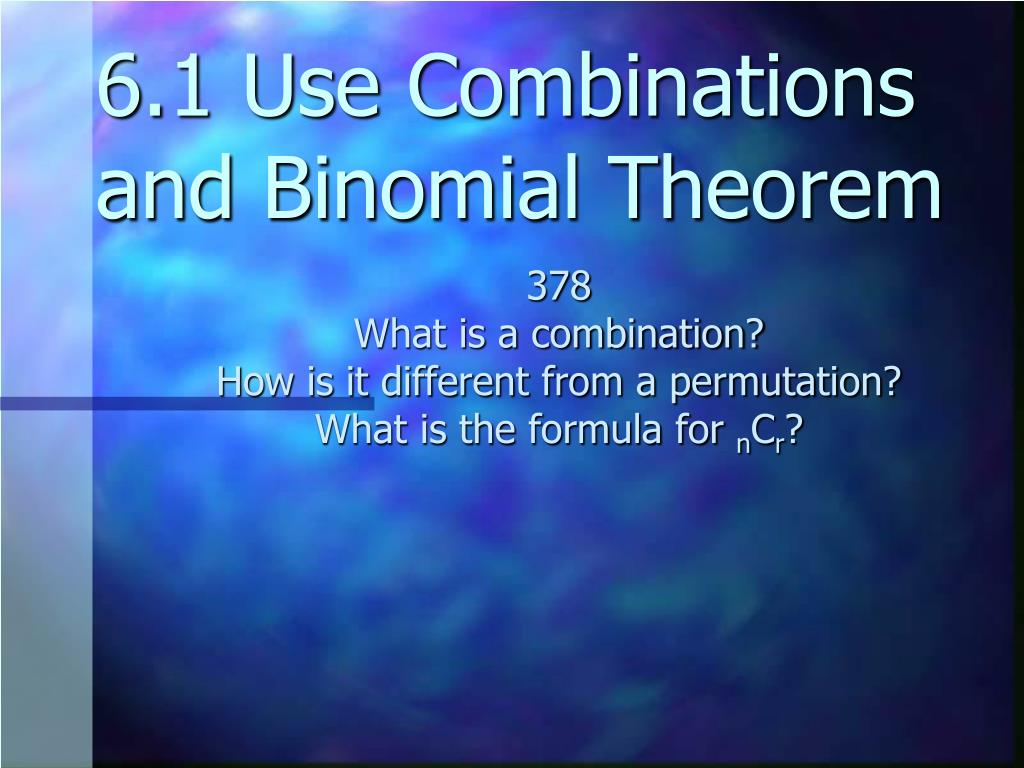 6.1 Use Combinations and Binomial Theorem

378
What is a combination?
How is it different from a permutation?
What is the formula for ${}_nC_r$?